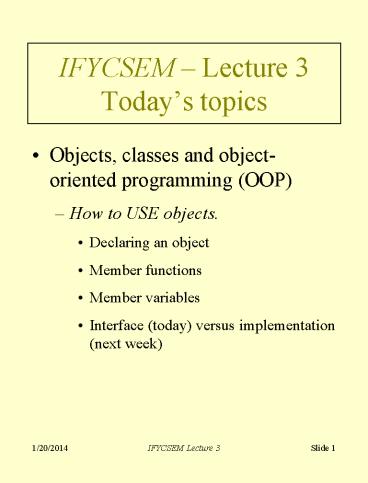 IFYCSEM – Lecture 3
Today's topics

• Objects, classes and object-oriented programming (OOP)

– How to USE objects.

• Declaring an object

• Member functions

• Member variables

• Interface (today) versus implementation (next week)

1/20/2014 IFYCSEM Lecture 3 Slide 1